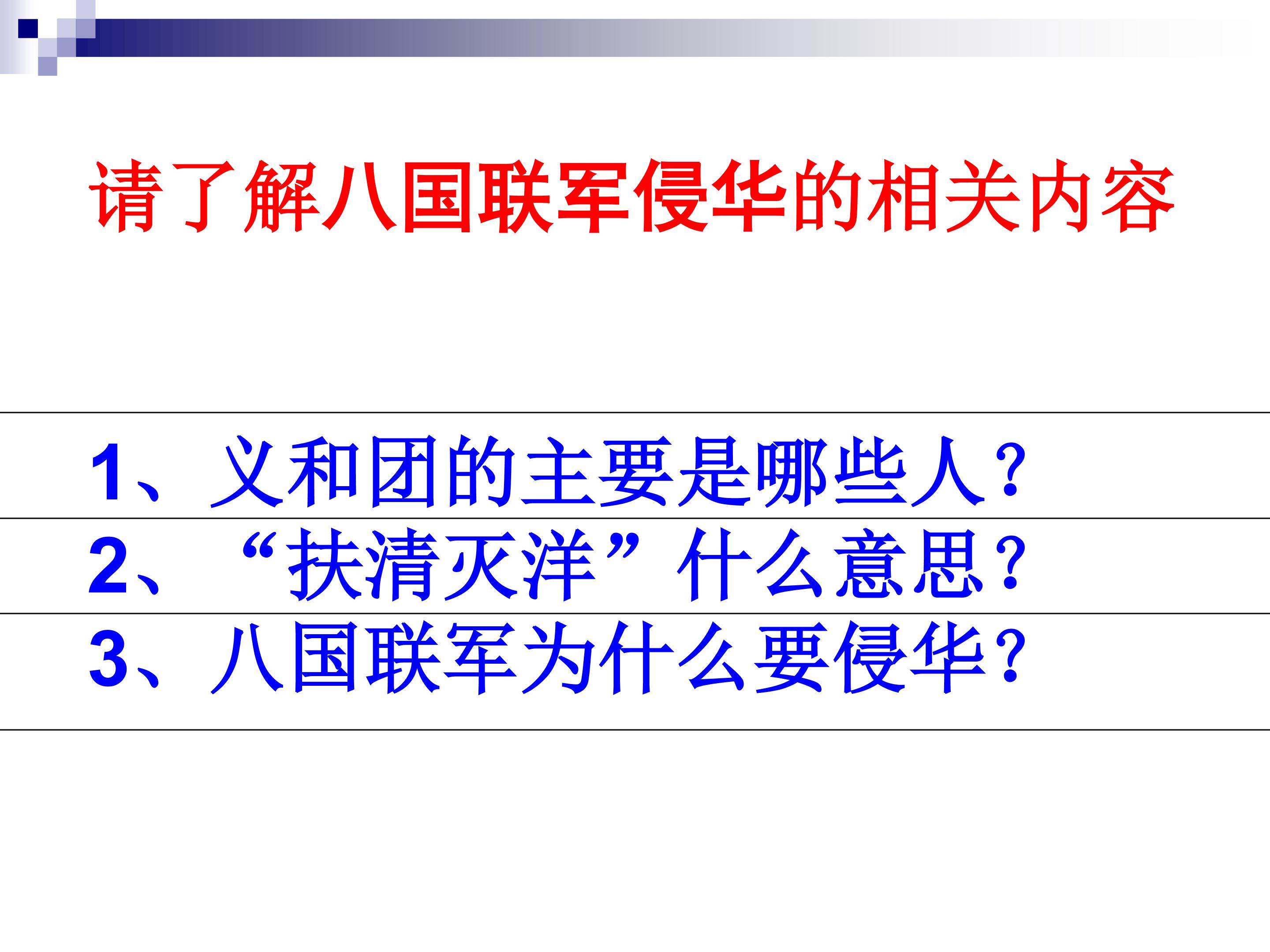 请了解八国联军侵华的相关内容

1、义和团的主要是哪些人？
2、“扶清灭洋”什么意思？
3、八国联军为什么要侵华？